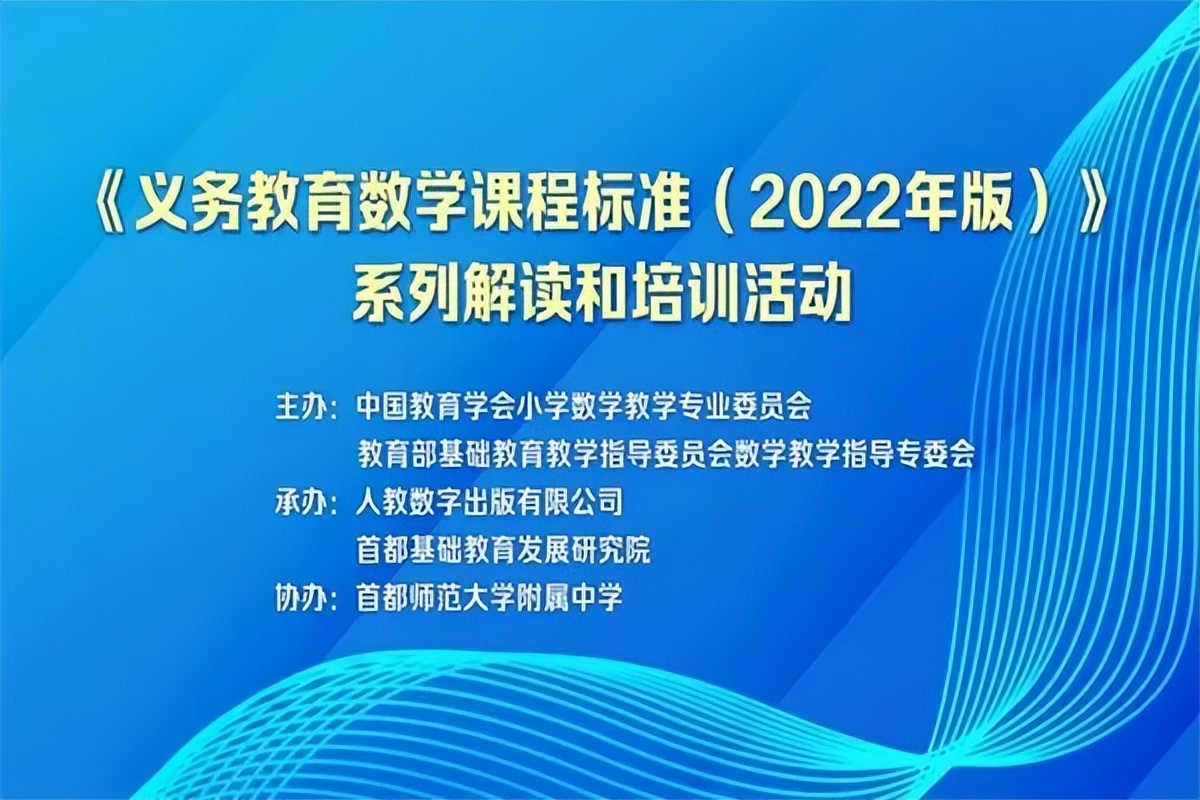 《义务教育数学课程标准（2022年版）》
系列解读和培训活动

主办：中国教育学会小学数学教学专业委员会
教育部基础教育教学指导委员会数学教学指导专委会
承办：人教数字出版有限公司
首都基础教育发展研究院
协办：首都师范大学附属中学